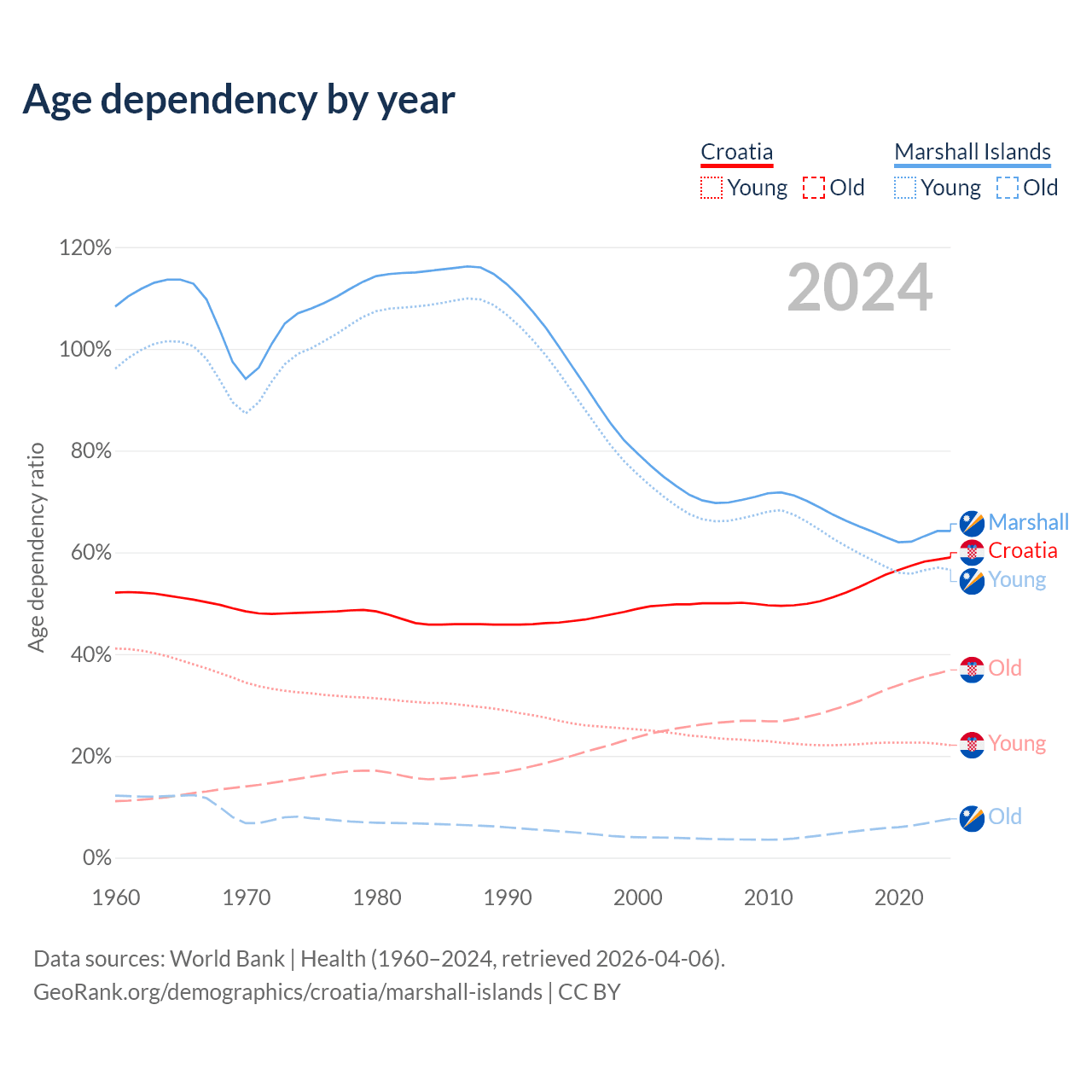 Age dependency by year

Croatia
Young Old

Marshall Islands
Young Old

2024

120%
100%
80%
60%
40%
20%
0%

Age dependency ratio

Marshall
Croatia
Young
Old
Young
Old

1960 1970 1980 1990 2000 2010 2020

Data sources: World Bank | Health (1960–2024, retrieved 2026-04-06).
GeoRank.org/demographics/croatia/marshall-islands | CC BY